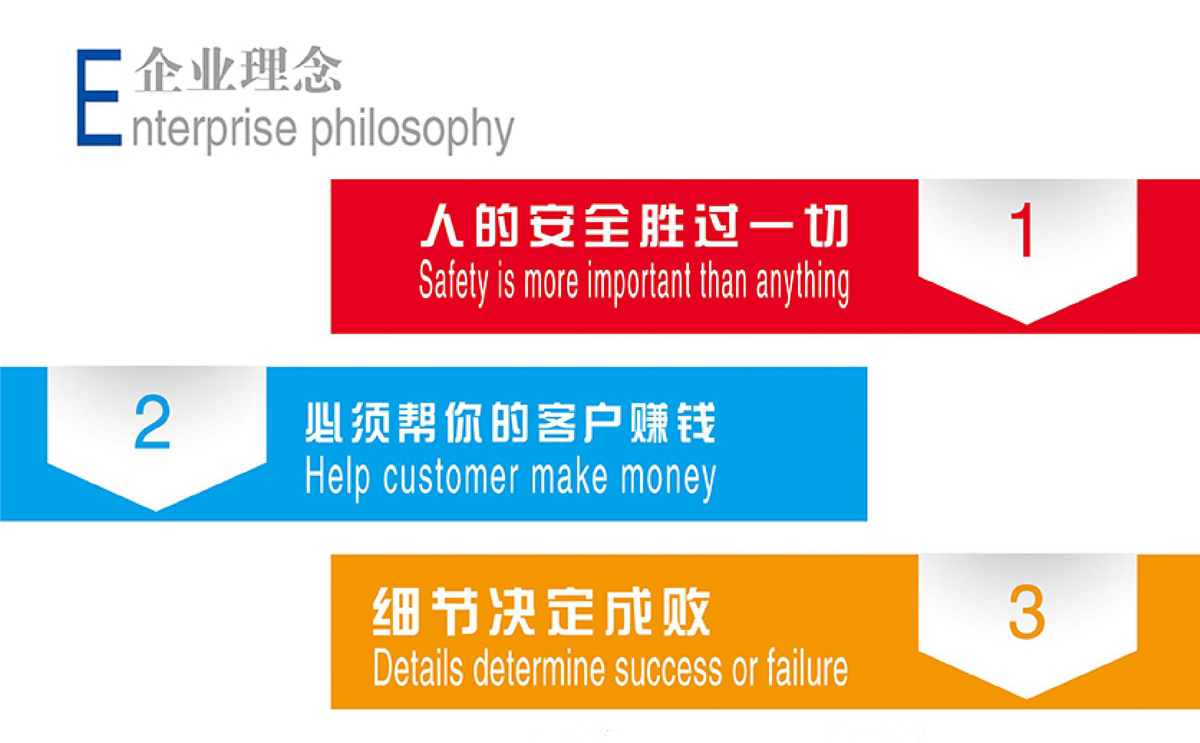 企业理念
Enterprise philosophy

人的安全胜过一切
Safety is more important than anything

1

2

必须帮你的客户赚钱
Help customer make money

细节决定成败
Details determine success or failure

3